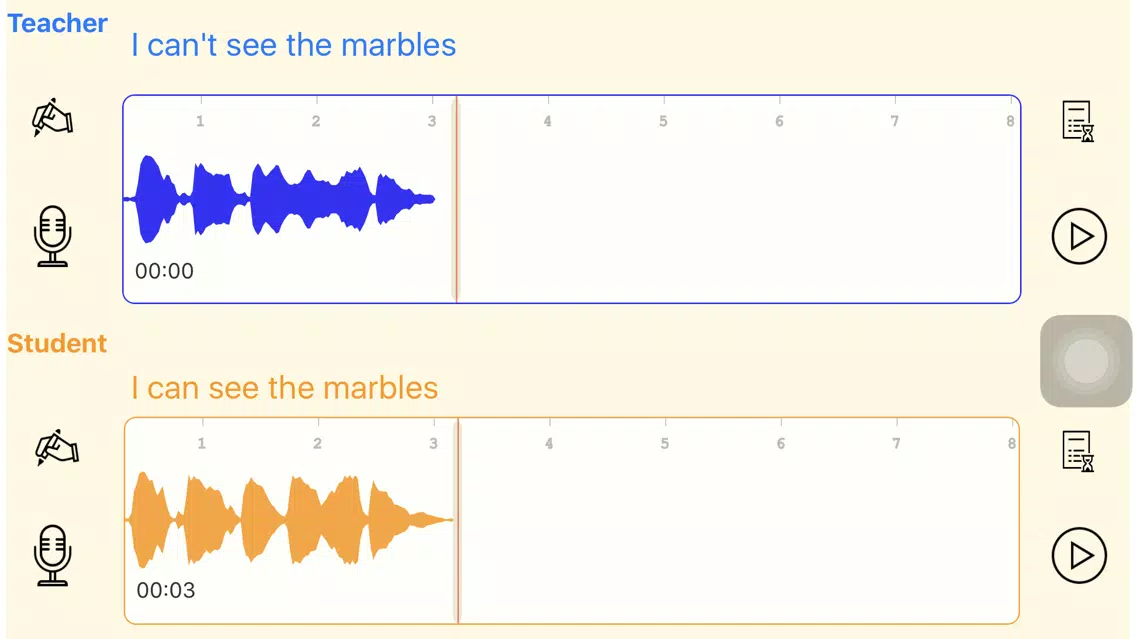 Teacher

I can't see the marbles

1 2 3 4 5 6 7 8

00:00

Student

I can see the marbles

1 2 3 4 5 6 7 8

00:03